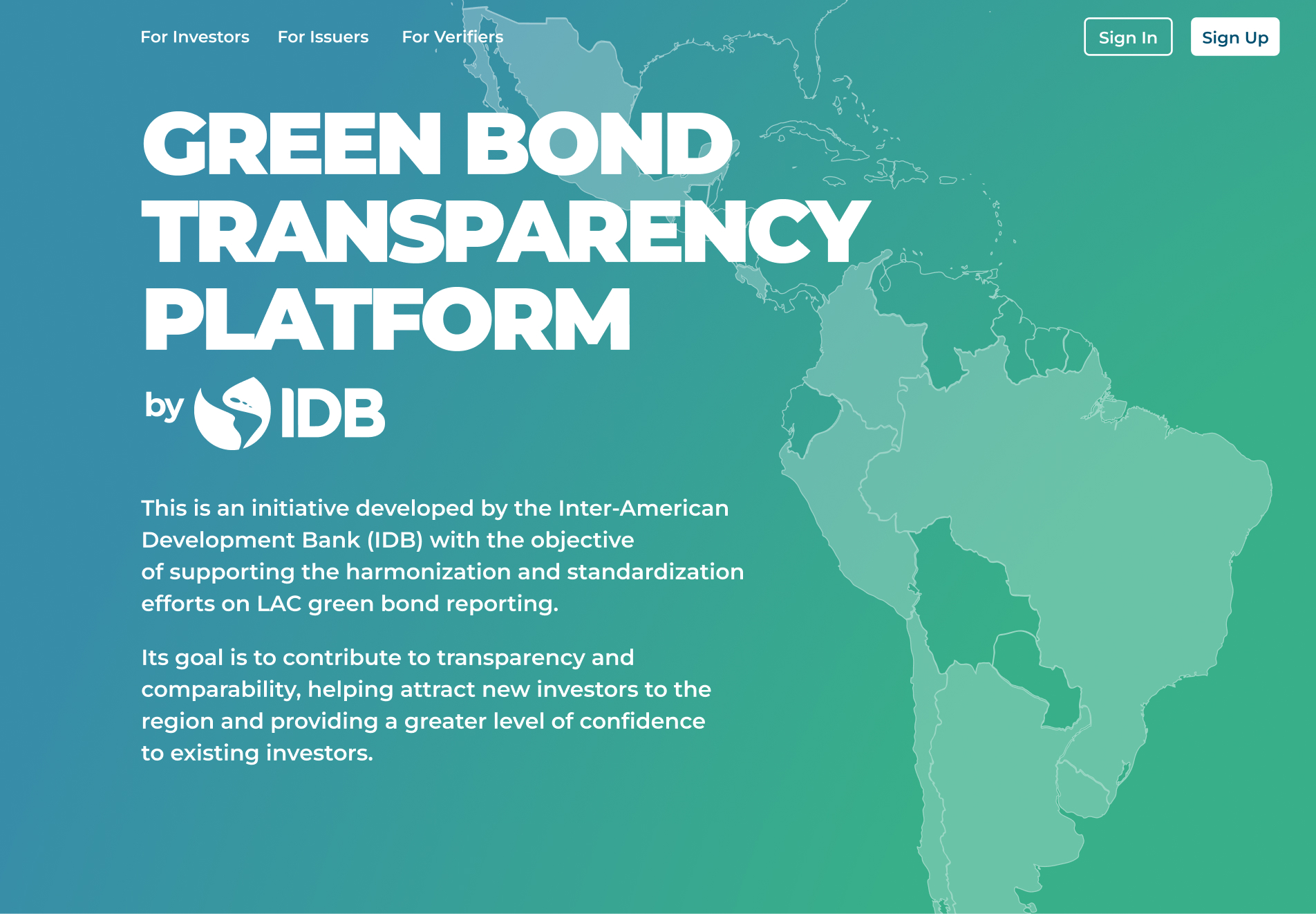 For Investors For Issuers For Verifiers

Sign In Sign Up

GREEN BOND TRANSPARENCY PLATFORM

by IDB

This is an initiative developed by the Inter-American Development Bank (IDB) with the objective of supporting the harmonization and standardization efforts on LAC green bond reporting.

Its goal is to contribute to transparency and comparability, helping attract new investors to the region and providing a greater level of confidence to existing investors.